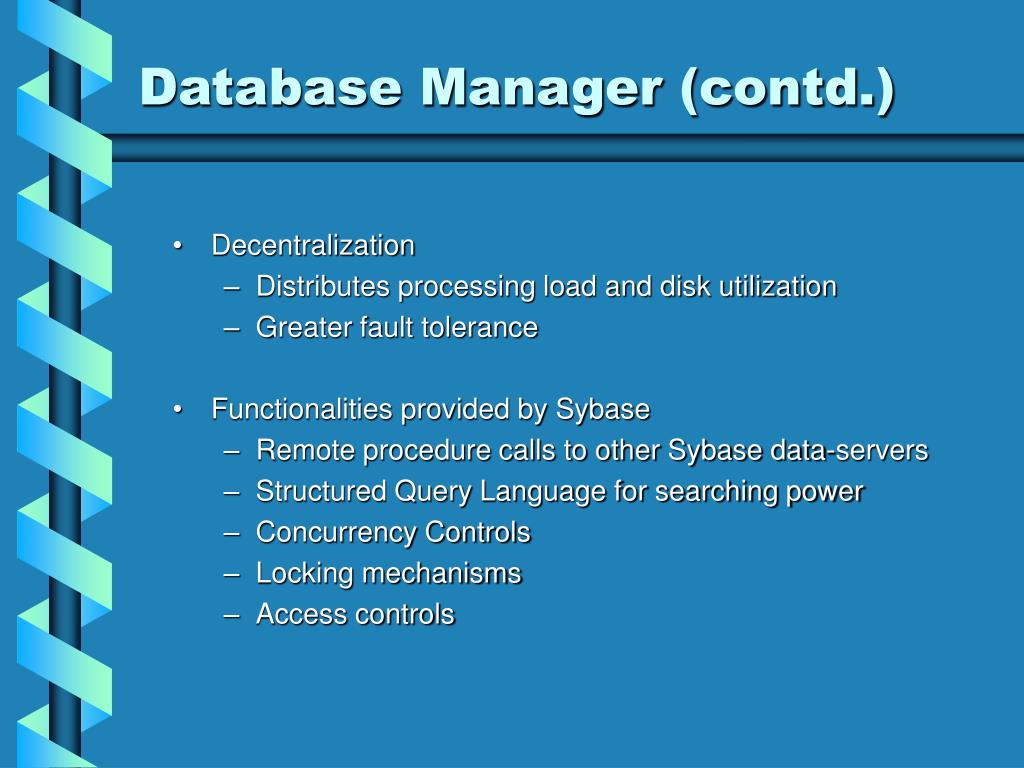 Database Manager (contd.)

• Decentralization
– Distributes processing load and disk utilization
– Greater fault tolerance

• Functionalities provided by Sybase
– Remote procedure calls to other Sybase data-servers
– Structured Query Language for searching power
– Concurrency Controls
– Locking mechanisms
– Access controls